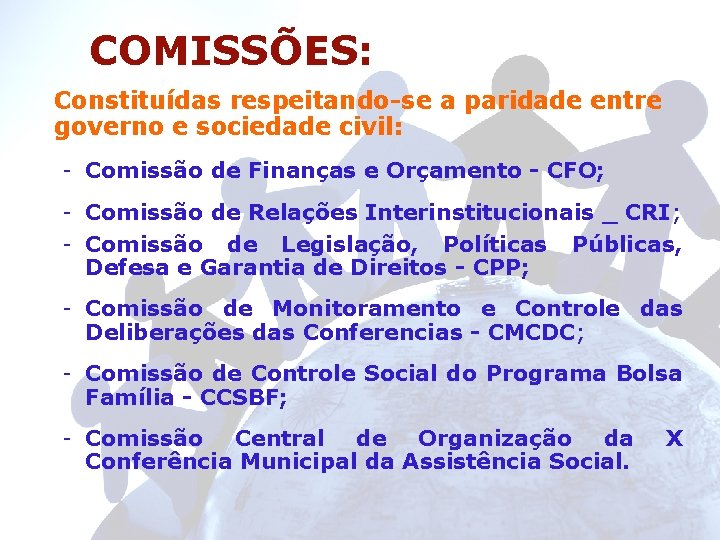 COMISSÕES:

Constituídas respeitando-se a paridade entre governo e sociedade civil:

- Comissão de Finanças e Orçamento - CFO;
- Comissão de Relações Interinstitucionais _ CRI;
- Comissão de Legislação, Políticas Públicas, Defesa e Garantia de Direitos - CPP;
- Comissão de Monitoramento e Controle das Deliberações das Conferencias - CMCDC;
- Comissão de Controle Social do Programa Bolsa Família - CCSBF;
- Comissão Central de Organização da X Conferência Municipal da Assistência Social.